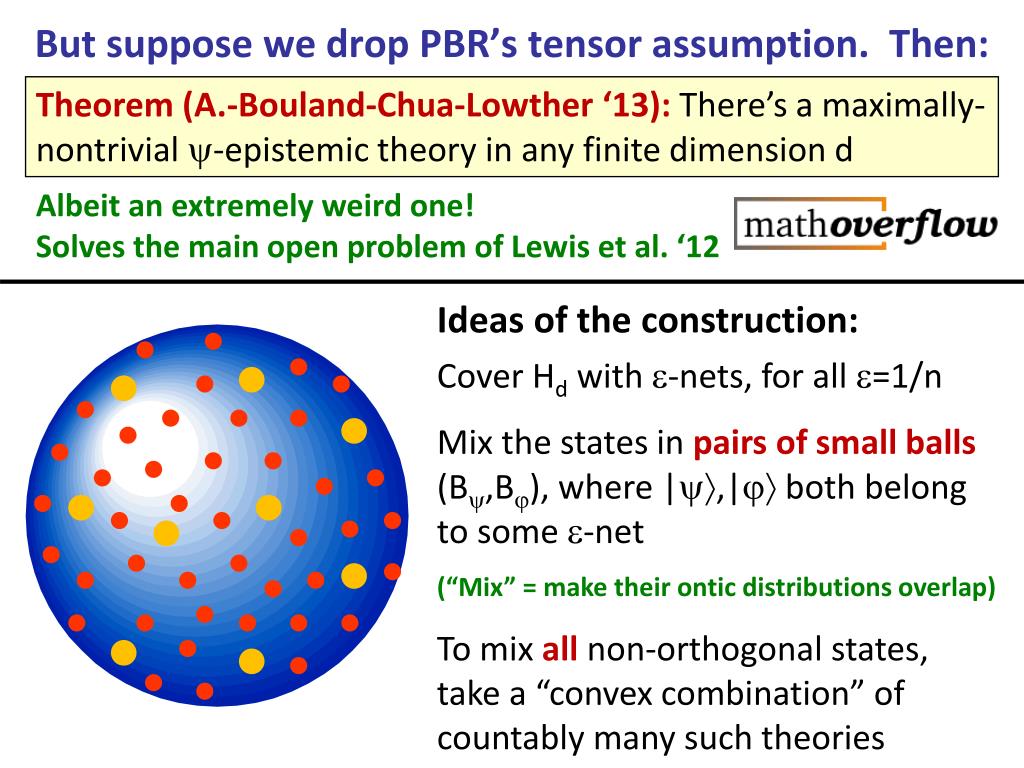 But suppose we drop PBR's tensor assumption. Then:

Theorem (A.-Bouland-Chua-Lowther '13): There's a maximally-nontrivial $\psi$-epistemic theory in any finite dimension d

Albeit an extremely weird one!
Solves the main open problem of Lewis et al. '12

mathoverflow

Ideas of the construction:

Cover $H_d$ with $\varepsilon$-nets, for all $\varepsilon$=1/n

Mix the states in pairs of small balls ($B_\psi$,$B_\varphi$), where $|\psi\rangle$,$|\varphi\rangle$ both belong to some $\varepsilon$-net

("Mix" = make their ontic distributions overlap)

To mix all non-orthogonal states, take a "convex combination" of countably many such theories